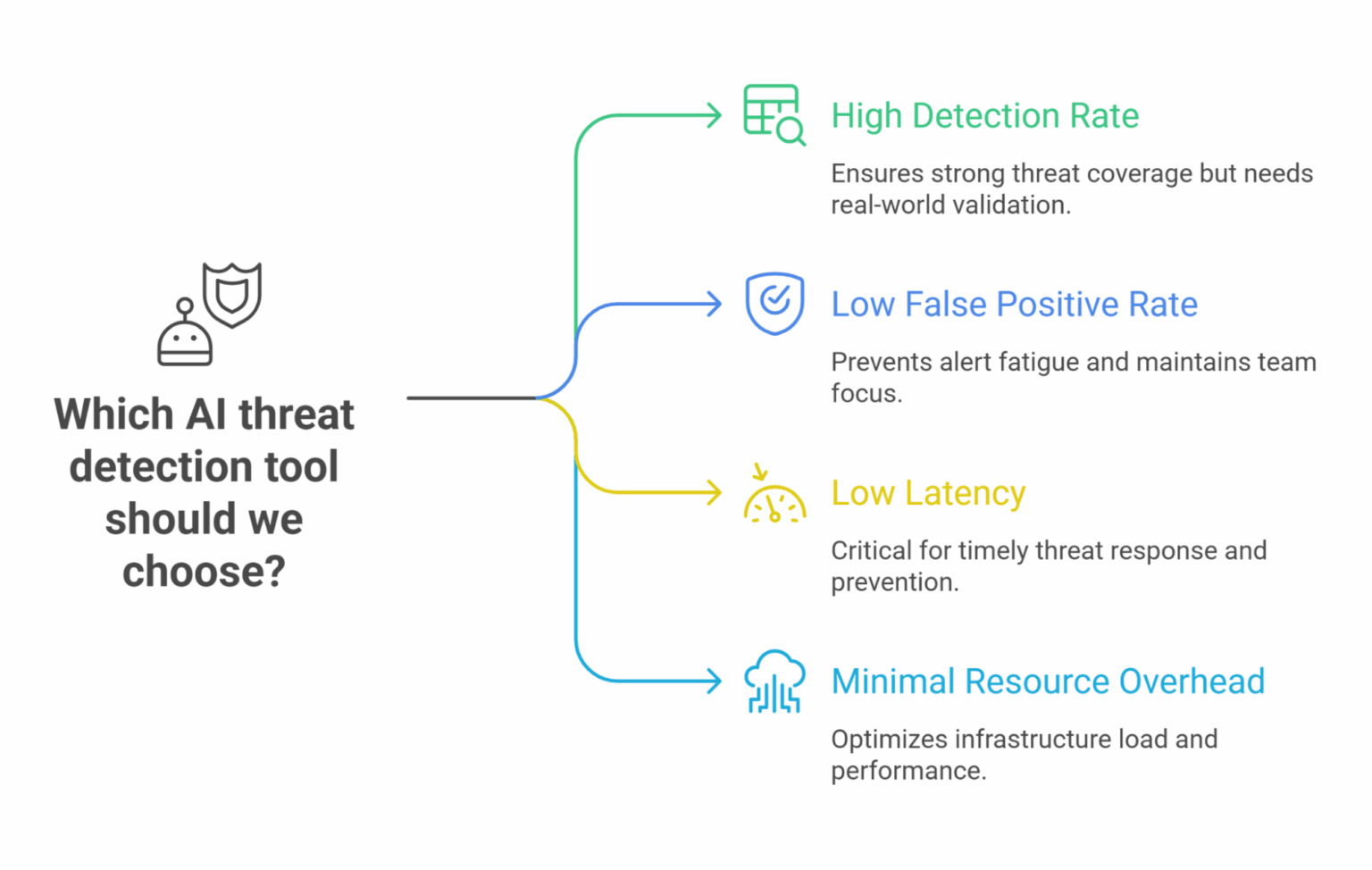 Which AI threat detection tool should we choose?

High Detection Rate

Ensures strong threat coverage but needs real-world validation.

Low False Positive Rate

Prevents alert fatigue and maintains team focus.

Low Latency

Critical for timely threat response and prevention.

Minimal Resource Overhead

Optimizes infrastructure load and performance.